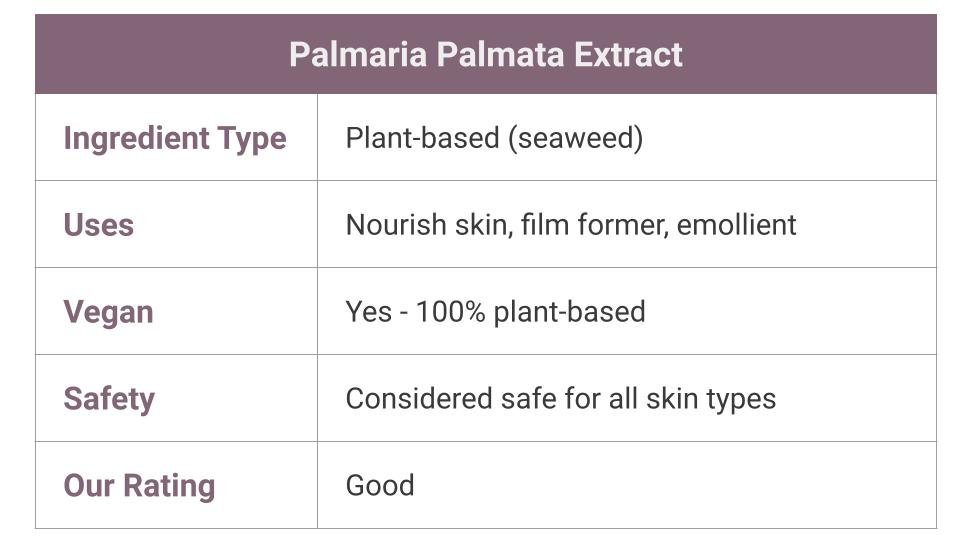 | Palmaria Palmata Extract | |
|---|---|
| Ingredient Type | Plant-based (seaweed) |
| Uses | Nourish skin, film former, emollient |
| Vegan | Yes - 100% plant-based |
| Safety | Considered safe for all skin types |
| Our Rating | Good |